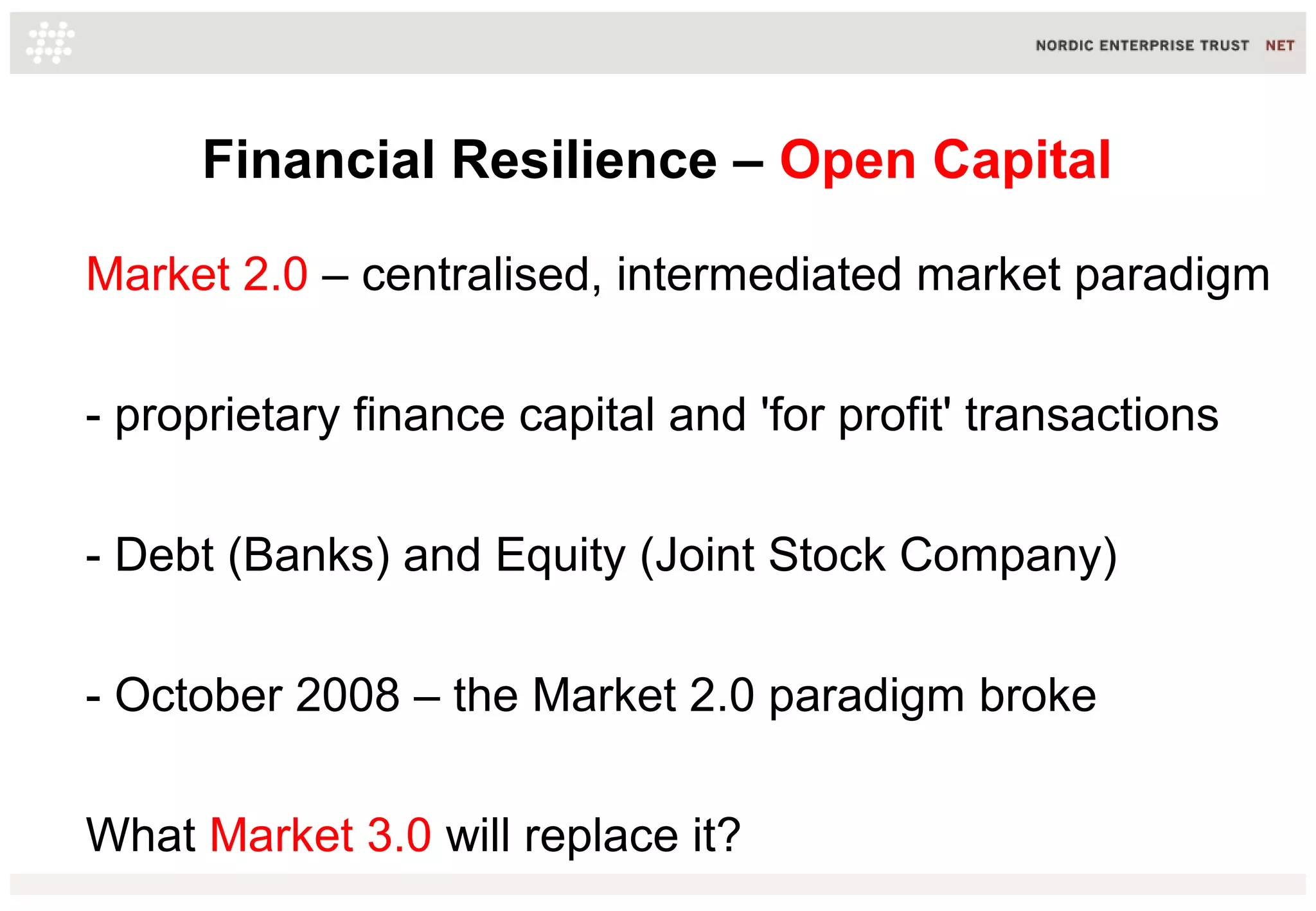 NORDIC ENTERPRISE TRUST NET

Financial Resilience – Open Capital

Market 2.0 – centralised, intermediated market paradigm

- proprietary finance capital and 'for profit' transactions

- Debt (Banks) and Equity (Joint Stock Company)

- October 2008 – the Market 2.0 paradigm broke

What Market 3.0 will replace it?